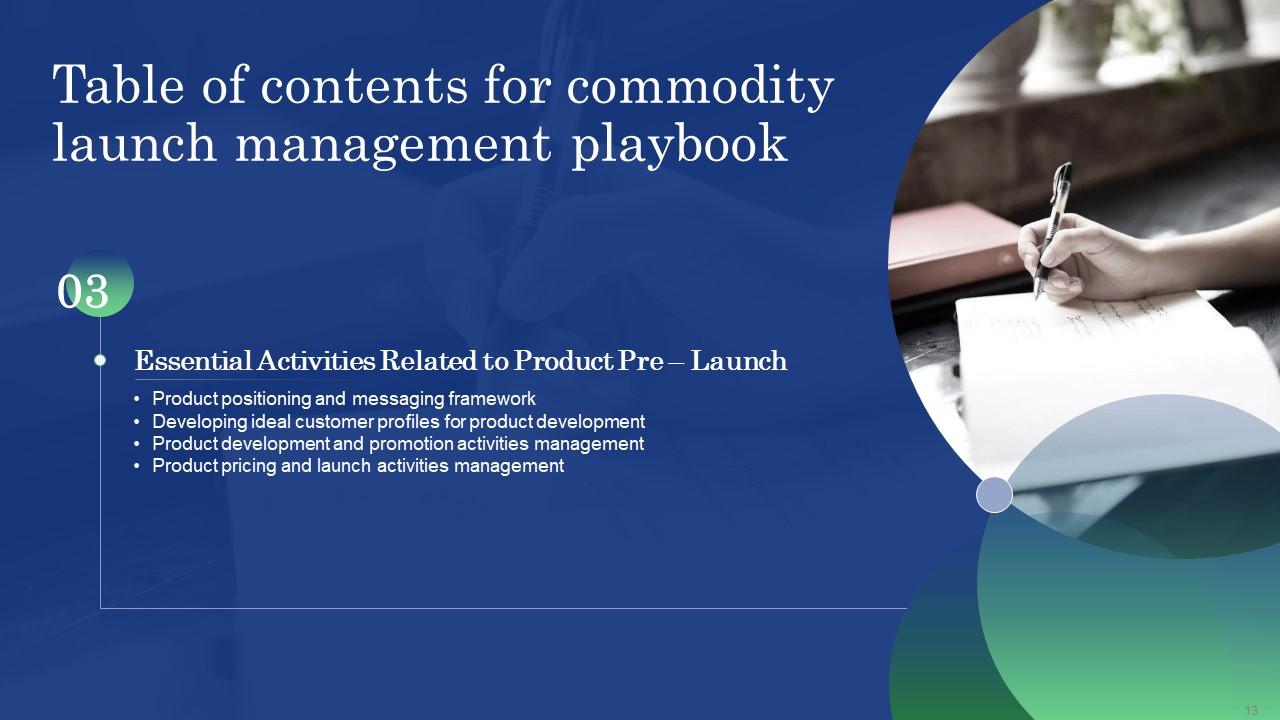 Table of contents for commodity launch management playbook

03

Essential Activities Related to Product Pre – Launch

• Product positioning and messaging framework
• Developing ideal customer profiles for product development
• Product development and promotion activities management
• Product pricing and launch activities management

13